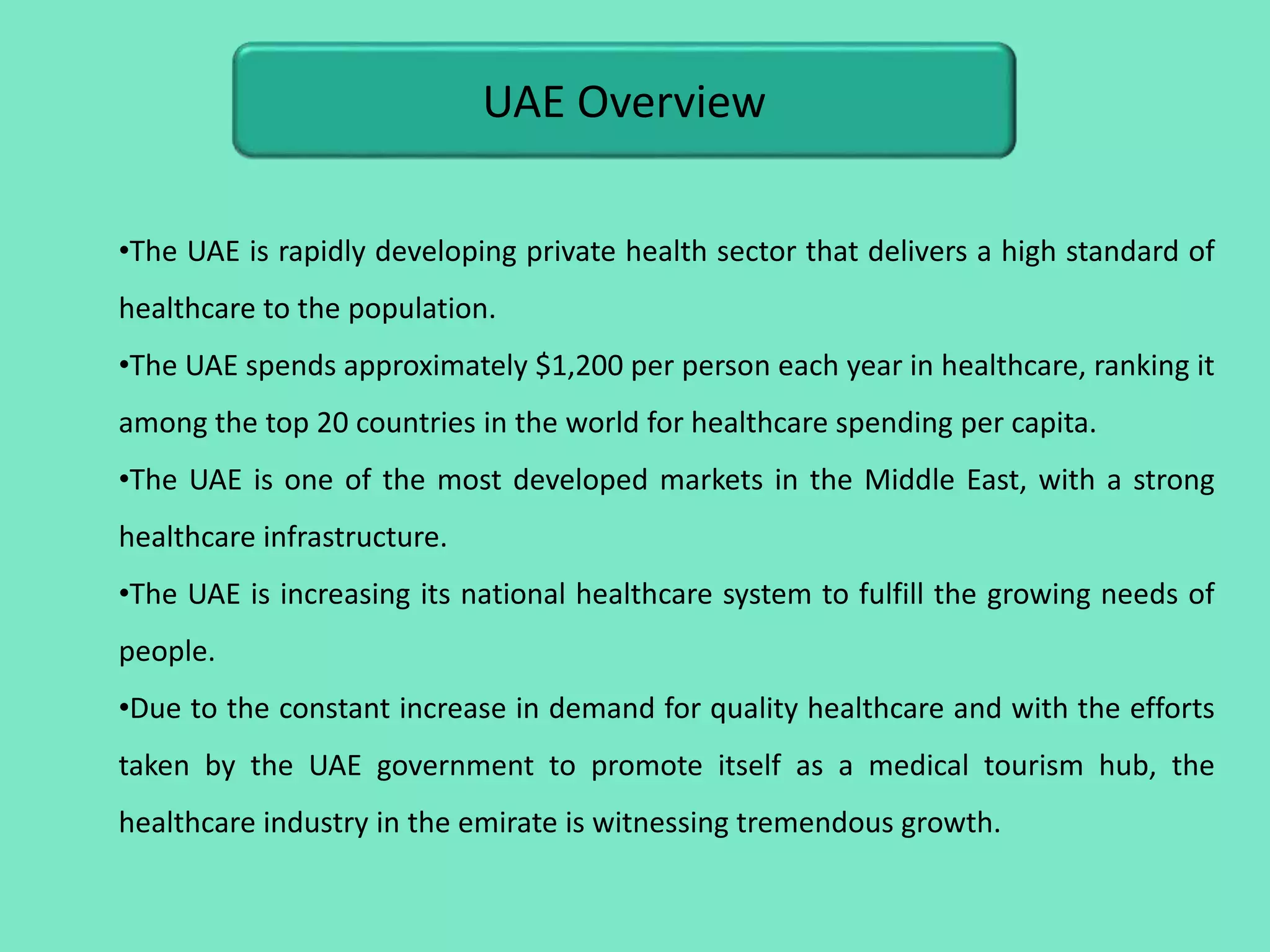 UAE Overview

•The UAE is rapidly developing private health sector that delivers a high standard of healthcare to the population.

•The UAE spends approximately \$1,200 per person each year in healthcare, ranking it among the top 20 countries in the world for healthcare spending per capita.

•The UAE is one of the most developed markets in the Middle East, with a strong healthcare infrastructure.

•The UAE is increasing its national healthcare system to fulfill the growing needs of people.

•Due to the constant increase in demand for quality healthcare and with the efforts taken by the UAE government to promote itself as a medical tourism hub, the healthcare industry in the emirate is witnessing tremendous growth.